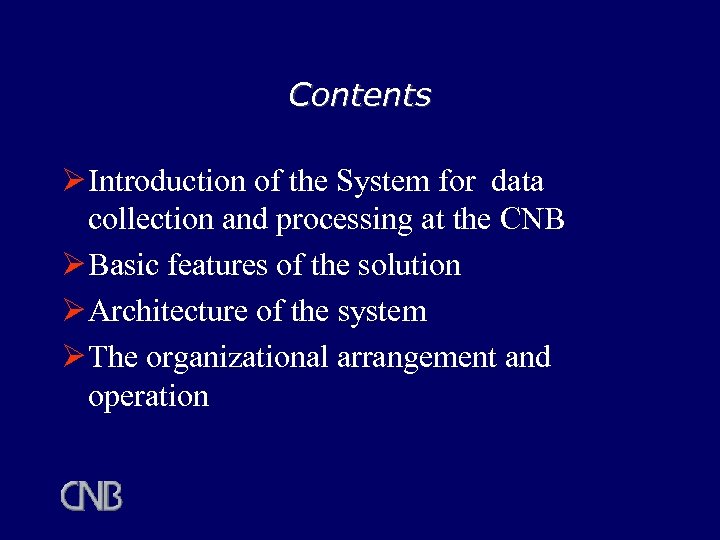 Contents

➢ Introduction of the System for data collection and processing at the CNB

➢ Basic features of the solution

➢ Architecture of the system

➢ The organizational arrangement and operation

CNB